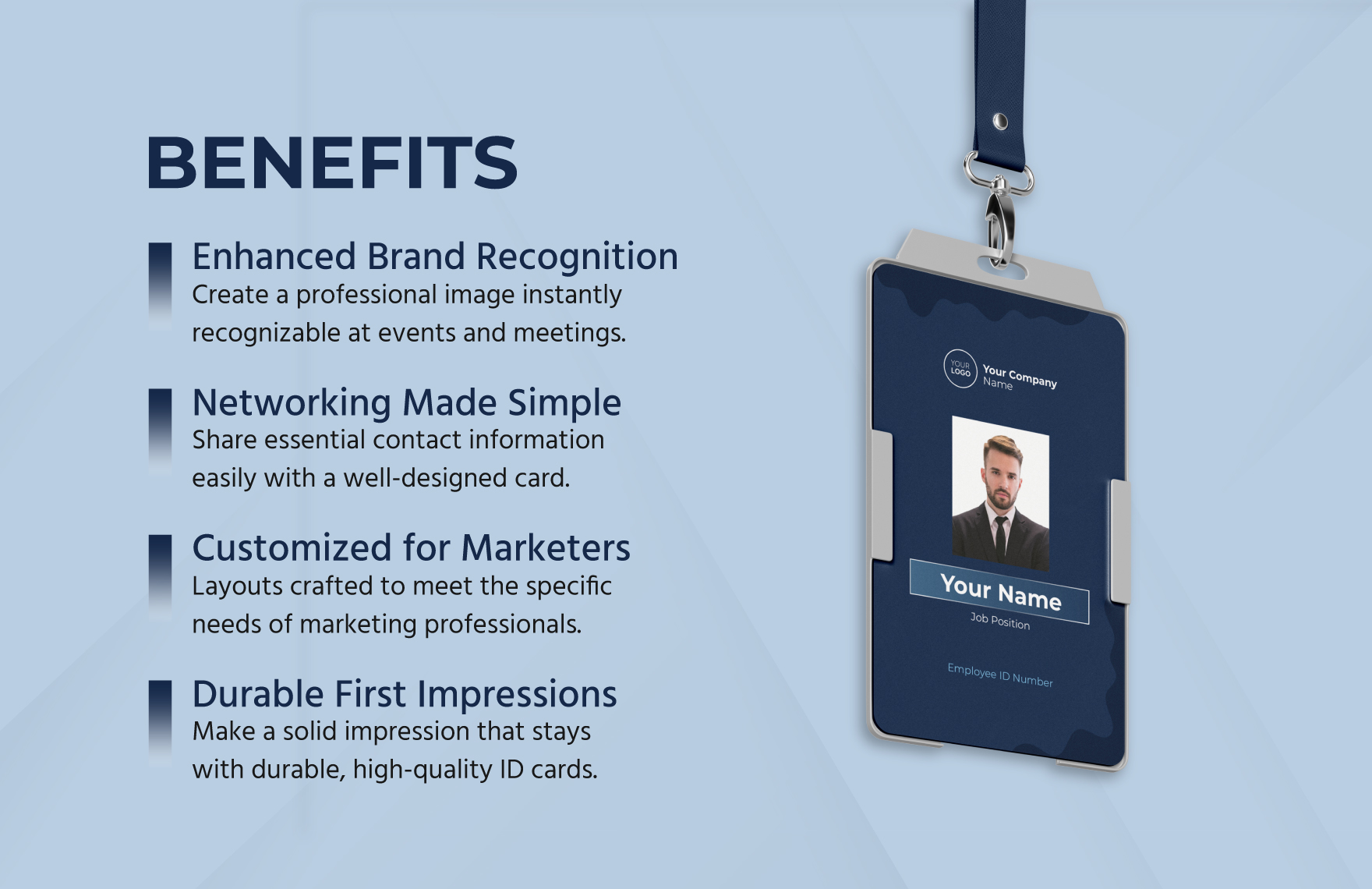 BENEFITS

Enhanced Brand Recognition
Create a professional image instantly recognizable at events and meetings.

Networking Made Simple
Share essential contact information easily with a well-designed card.

Customized for Marketers
Layouts crafted to meet the specific needs of marketing professionals.

Durable First Impressions
Make a solid impression that stays with durable, high-quality ID cards.

YOUR LOGO
Your Company Name

Your Name
Job Position

Employee ID Number